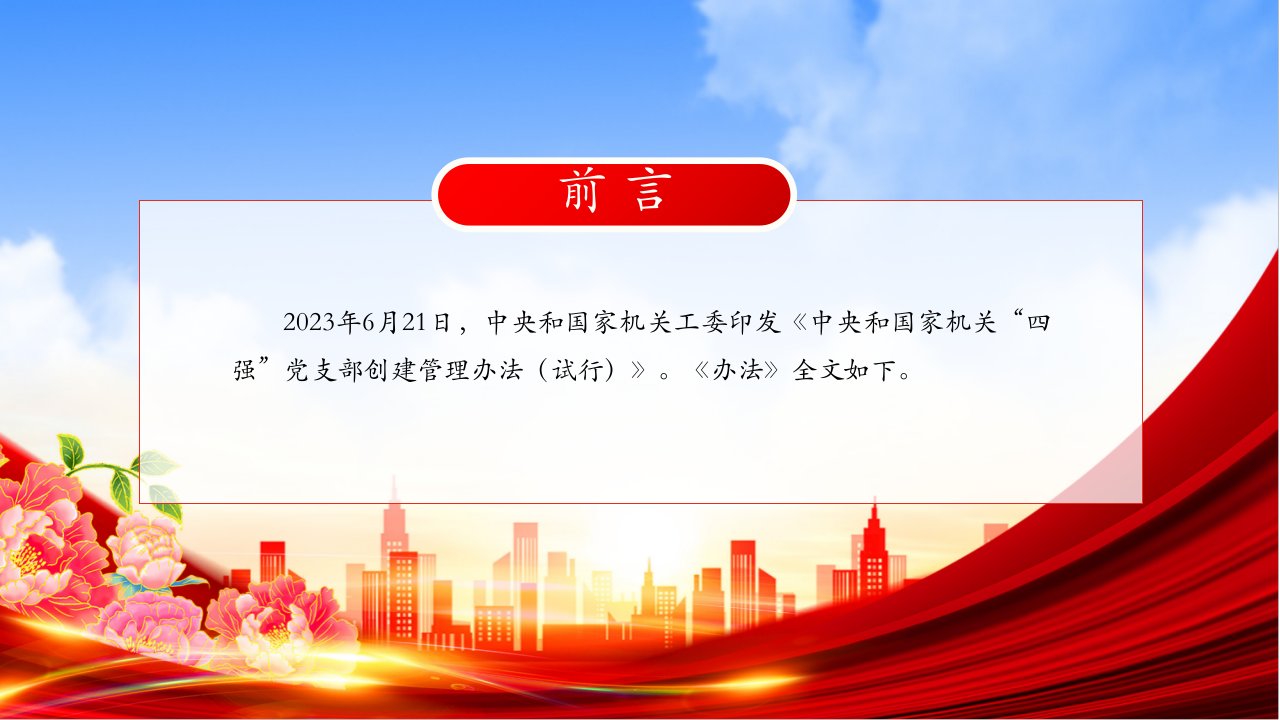 前言

2023年6月21日，中央和国家机关工委印发《中央和国家机关“四强”党支部创建管理办法（试行）》。《办法》全文如下。